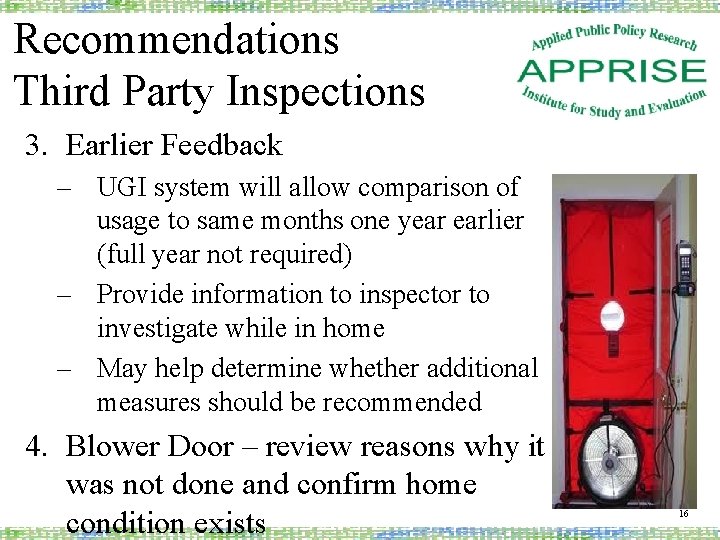 Recommendations
Third Party Inspections

Applied Public Policy Research
APPRISE
Institute for Study and Evaluation

3. Earlier Feedback
– UGI system will allow comparison of usage to same months one year earlier (full year not required)
– Provide information to inspector to investigate while in home
– May help determine whether additional measures should be recommended
4. Blower Door – review reasons why it was not done and confirm home condition exists

16